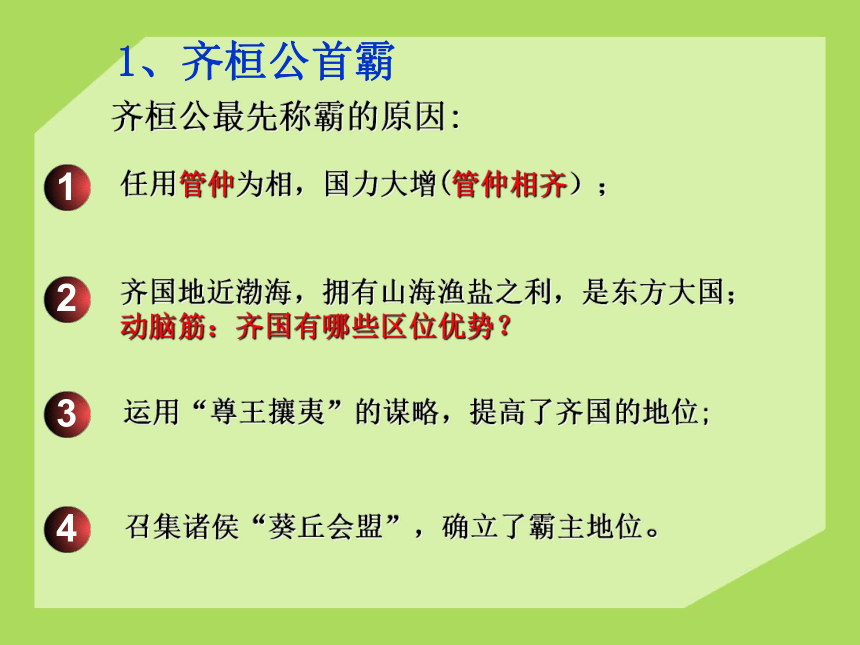 1、齐桓公首霸

齐桓公最先称霸的原因:

1 任用管仲为相，国力大增(管仲相齐）；

2 齐国地近渤海，拥有山海渔盐之利，是东方大国；
动脑筋：齐国有哪些区位优势？

3 运用“尊王攘夷”的谋略，提高了齐国的地位;

4 召集诸侯“葵丘会盟”，确立了霸主地位。